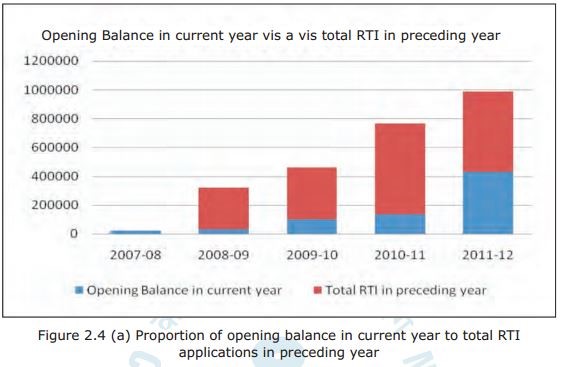 Opening Balance in current year vis a vis total RTI in preceding year

1200000
1000000
800000
600000
400000
200000
0

2007-08 2008-09 2009-10 2010-11 2011-12

Opening Balance in current year
Total RTI in preceding year

Figure 2.4 (a) Proportion of opening balance in current year to total RTI applications in preceding year